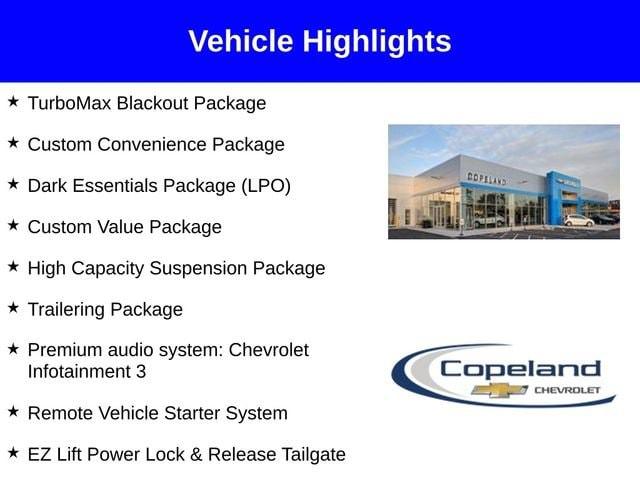 Vehicle Highlights

★ TurboMax Blackout Package

★ Custom Convenience Package

★ Dark Essentials Package (LPO)

★ Custom Value Package

★ High Capacity Suspension Package

★ Trailering Package

★ Premium audio system: Chevrolet Infotainment 3

★ Remote Vehicle Starter System

★ EZ Lift Power Lock & Release Tailgate

COPELAND

Copeland CHEVROLET